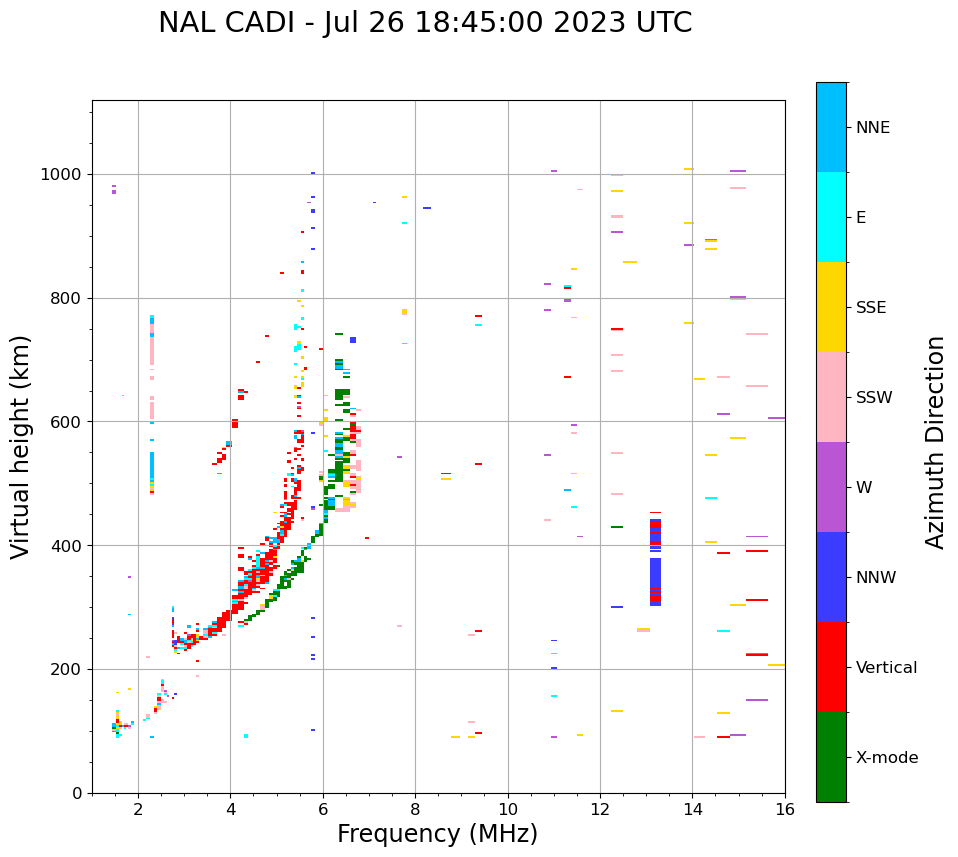 NAL CADI - Jul 26 18:45:00 2023 UTC

Virtual height (km)

1000
800
600
400
200
0

2
4
6
8
10
12
14
16

Frequency (MHz)

NNE
E
SSE
SSW
W
NNW
Vertical
X-mode

Azimuth Direction